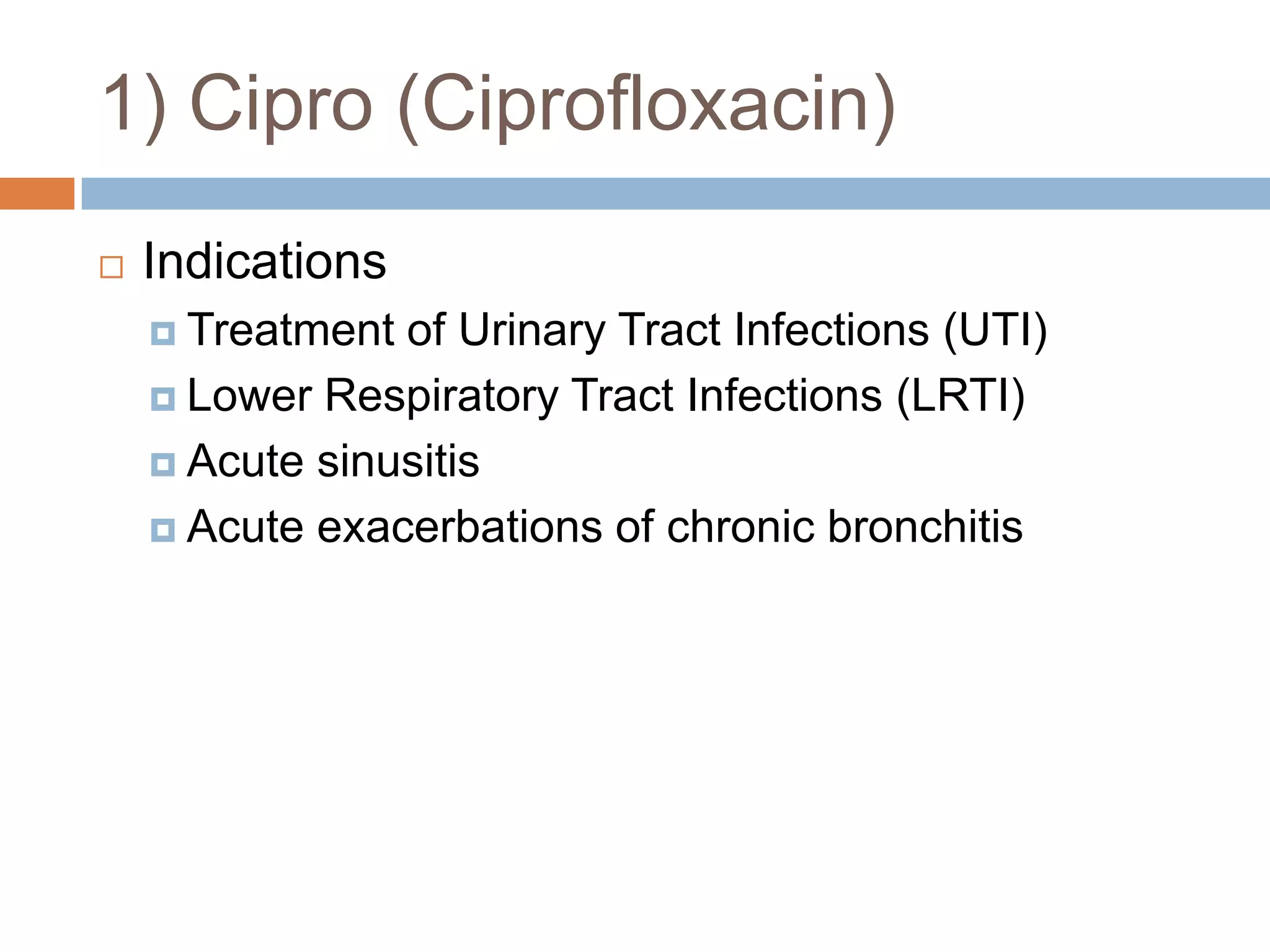 1) Cipro (Ciprofloxacin)

Indications

Treatment of Urinary Tract Infections (UTI)

Lower Respiratory Tract Infections (LRTI)

Acute sinusitis

Acute exacerbations of chronic bronchitis